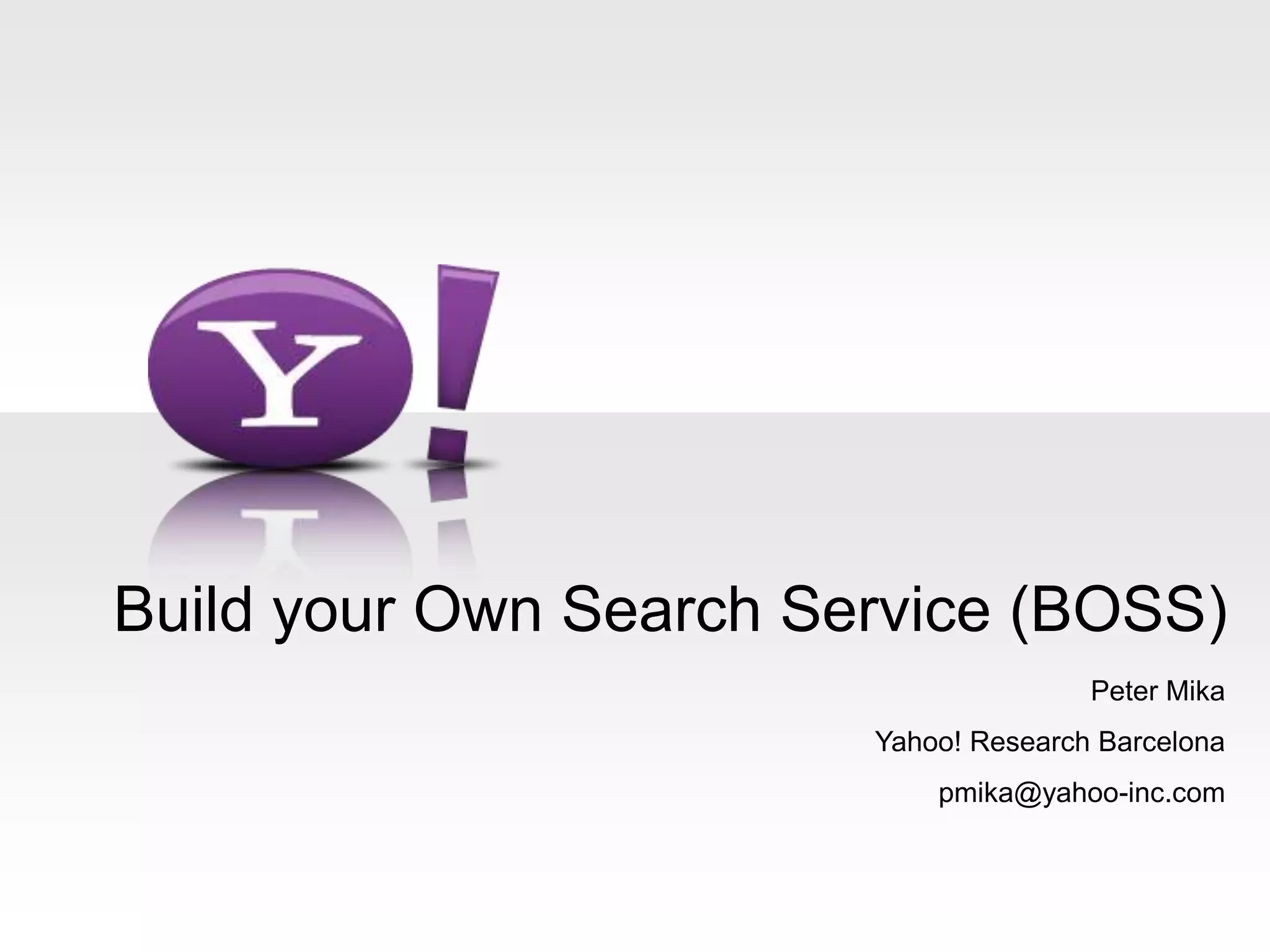 Y!

Build your Own Search Service (BOSS)

Peter Mika

Yahoo! Research Barcelona

pmika@yahoo-inc.com